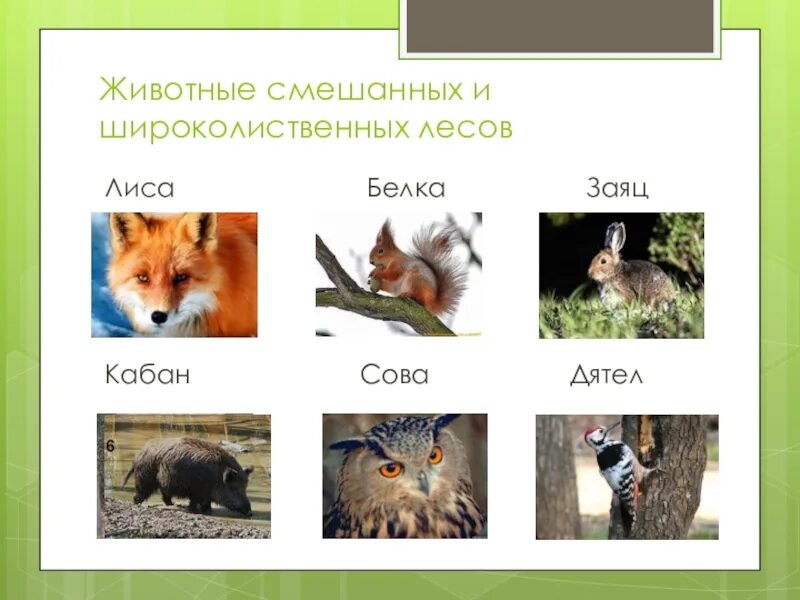 Животные смешанных и широколиственных лесов

Лиса

Белка

Заяц

Кабан

Сова

Дятел

6